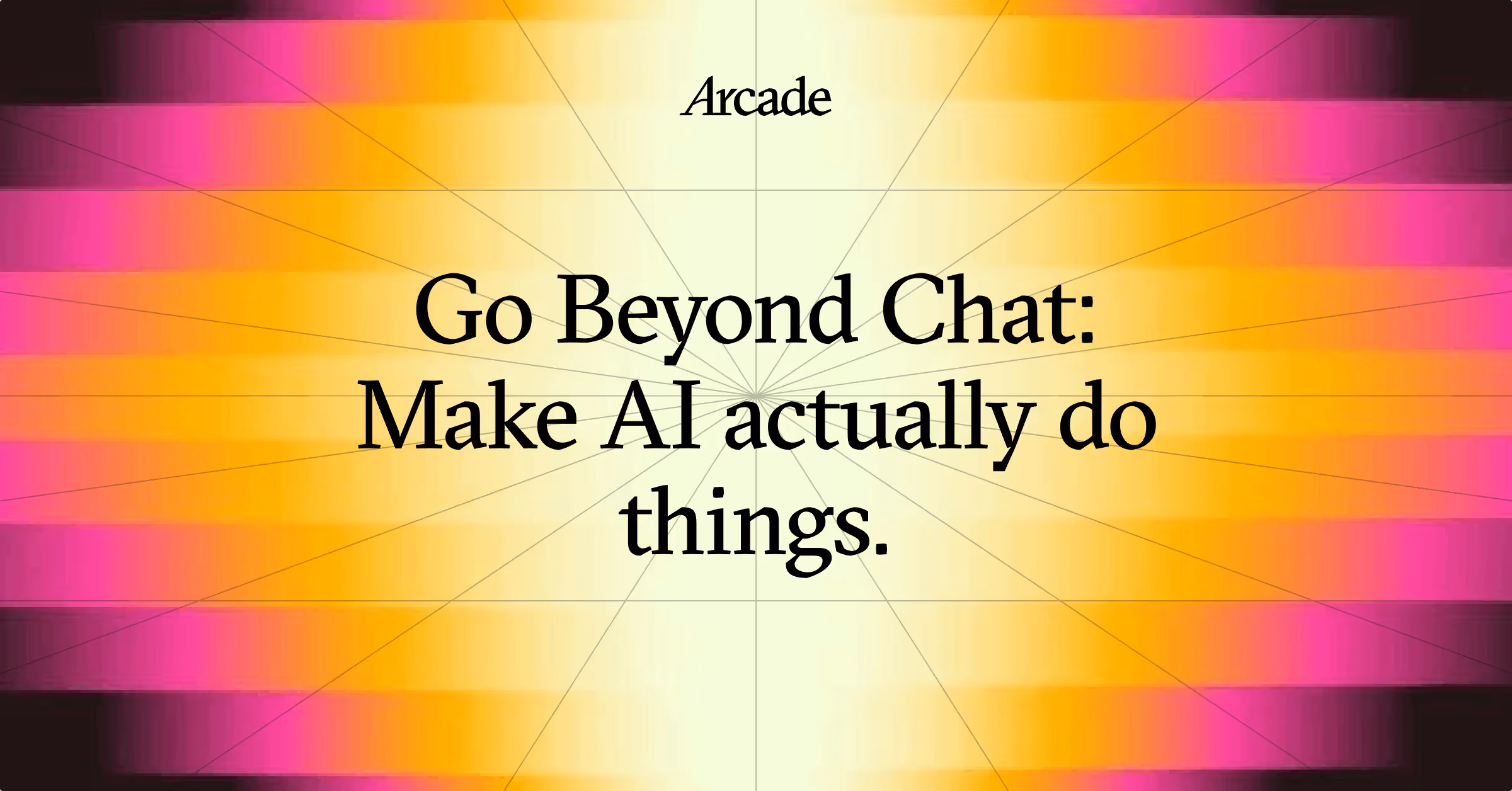 Arcade

Go Beyond Chat: Make AI actually do things.